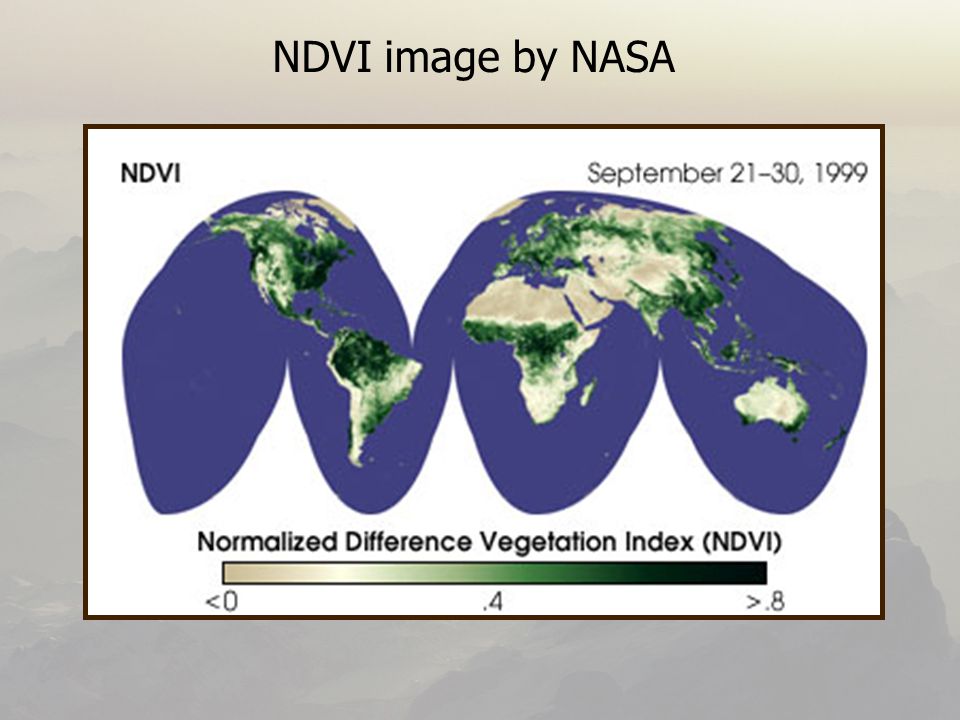 NDVI image by NASA

NDVI

September 21–30, 1999

Normalized Difference Vegetation Index (NDVI)

<0

.4

>.8